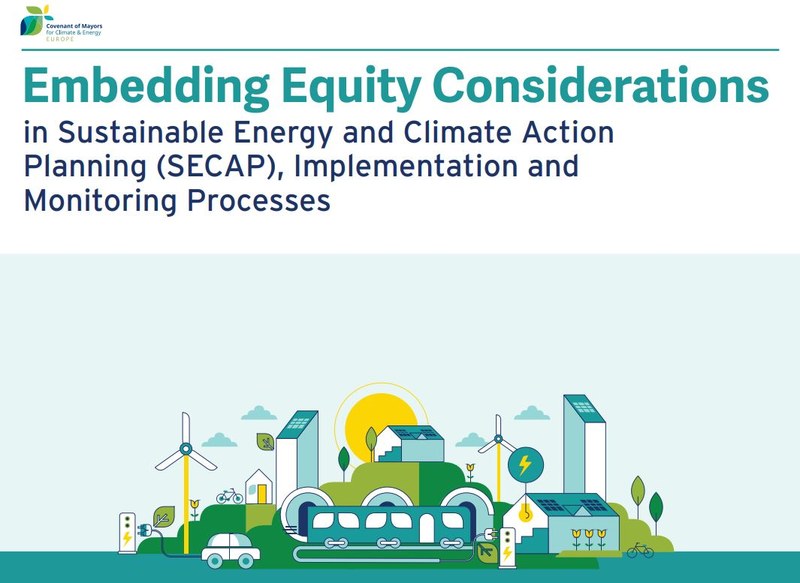 Covenant of Mayors
for Climate & Energy
EUROPE

Embedding Equity Considerations
in Sustainable Energy and Climate Action Planning (SECAP), Implementation and Monitoring Processes